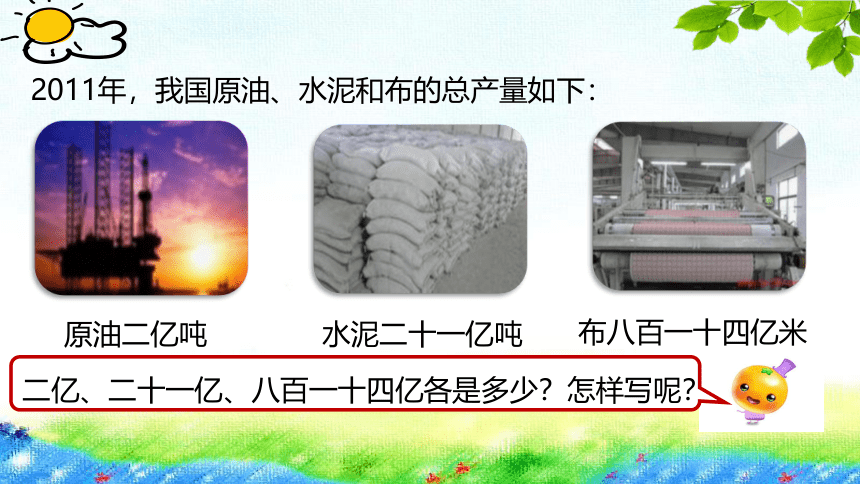 2011年，我国原油、水泥和布的总产量如下：

原油二亿吨

水泥二十一亿吨

布八百一十四亿米

二亿、二十一亿、八百一十四亿各是多少？怎样写呢？